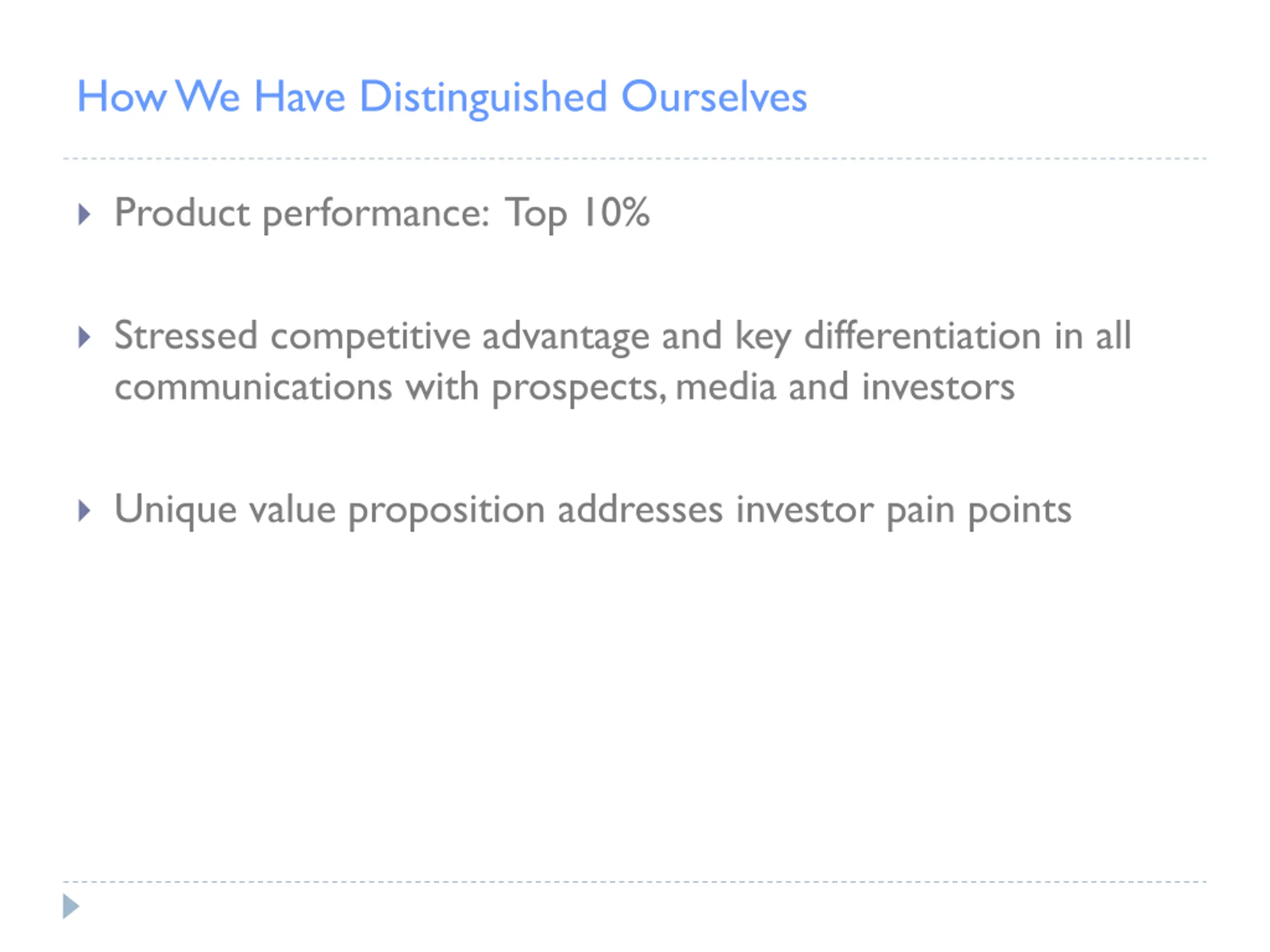 How We Have Distinguished Ourselves

Product performance: Top 10%

Stressed competitive advantage and key differentiation in all communications with prospects, media and investors

Unique value proposition addresses investor pain points